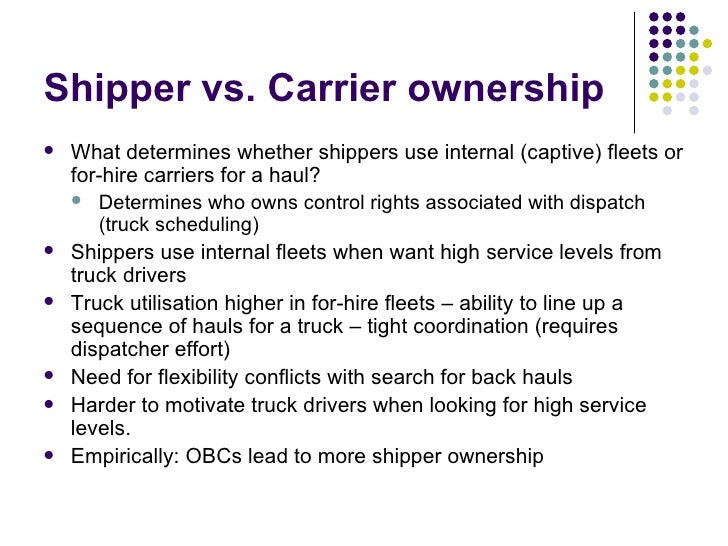 Shipper vs. Carrier ownership

• What determines whether shippers use internal (captive) fleets or for-hire carriers for a haul?

• Determines who owns control rights associated with dispatch (truck scheduling)

• Shippers use internal fleets when want high service levels from truck drivers

• Truck utilisation higher in for-hire fleets – ability to line up a sequence of hauls for a truck – tight coordination (requires dispatcher effort)

• Need for flexibility conflicts with search for back hauls

• Harder to motivate truck drivers when looking for high service levels.

• Empirically: OBCs lead to more shipper ownership